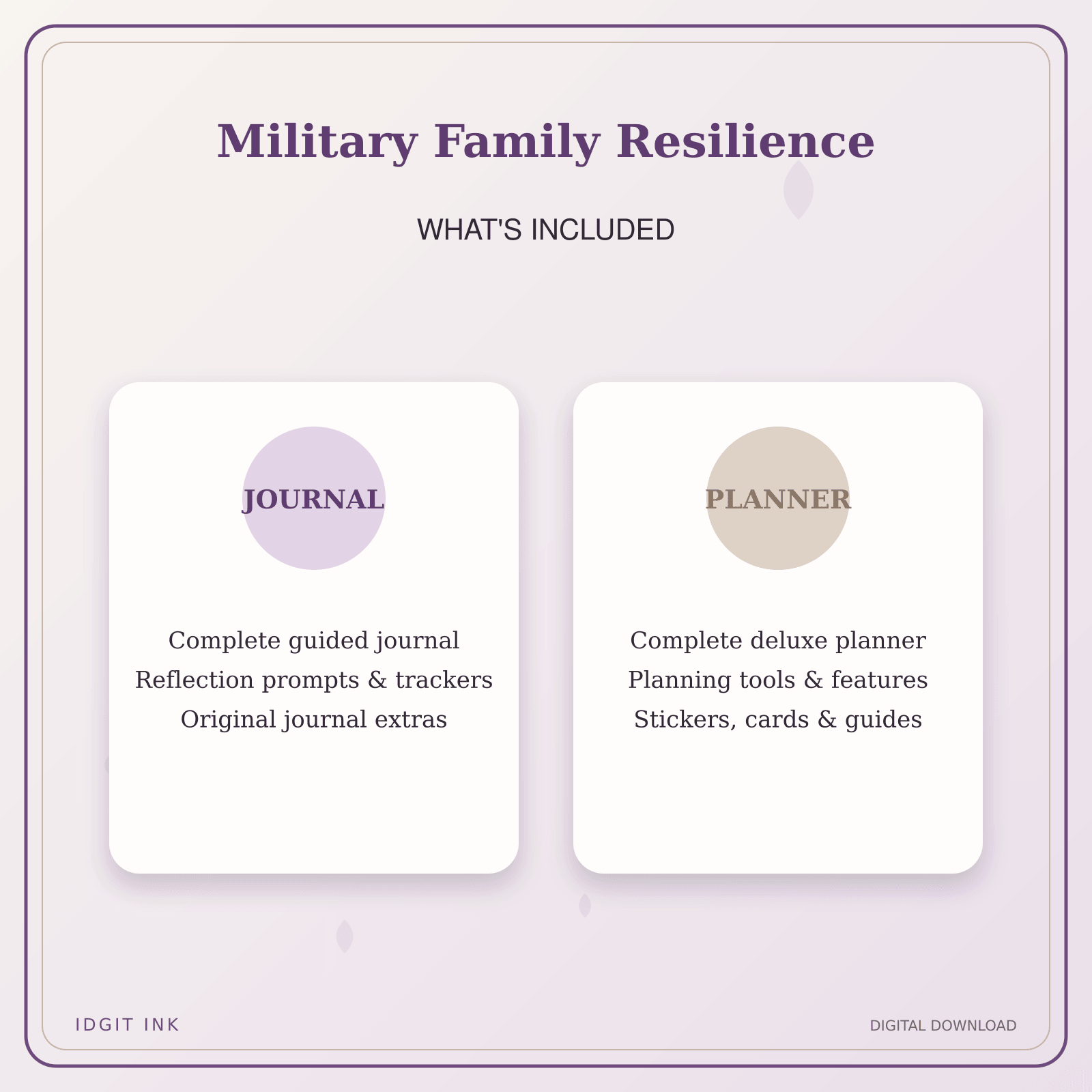 Military Family Resilience

WHAT'S INCLUDED

JOURNAL

Complete guided journal
Reflection prompts & trackers
Original journal extras

PLANNER

Complete deluxe planner
Planning tools & features
Stickers, cards & guides

IDGIT INK

DIGITAL DOWNLOAD